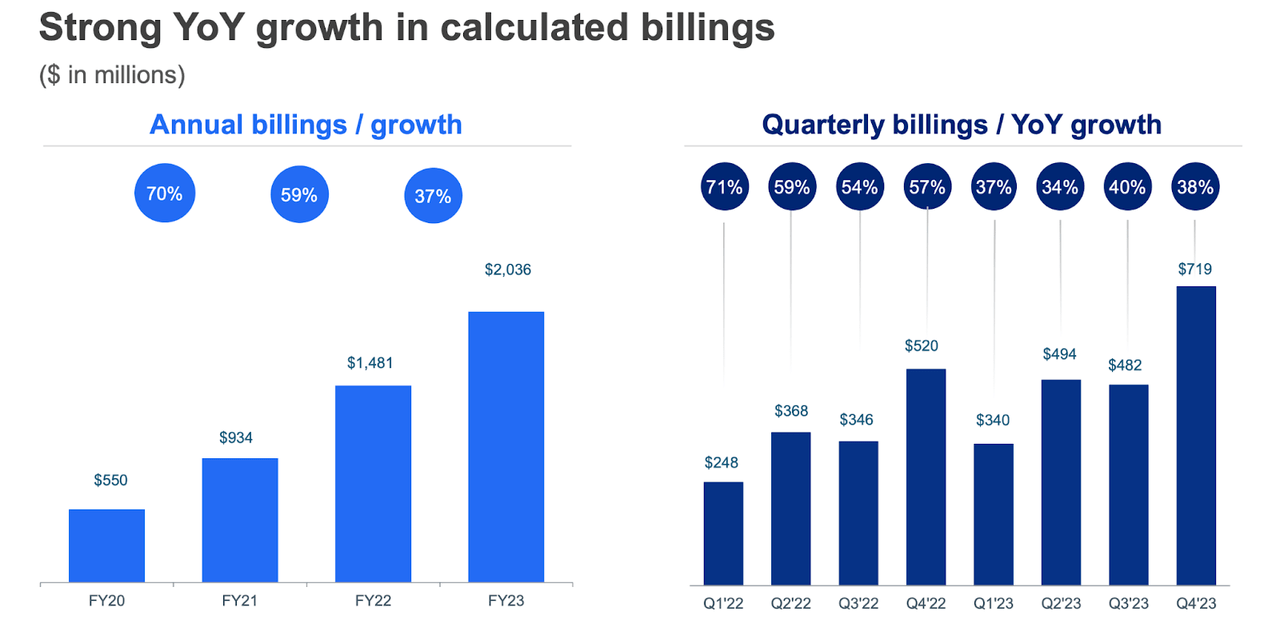 Strong YoY growth in calculated billings

($ in millions)

Annual billings / growth

70%
59%
37%

$550
$934
$1,481
$2,036

FY20
FY21
FY22
FY23

Quarterly billings / YoY growth

71%
59%
54%
57%
37%
34%
40%
38%

$248
$368
$346
$520
$340
$494
$482
$719

Q1'22
Q2'22
Q3'22
Q4'22
Q1'23
Q2'23
Q3'23
Q4'23